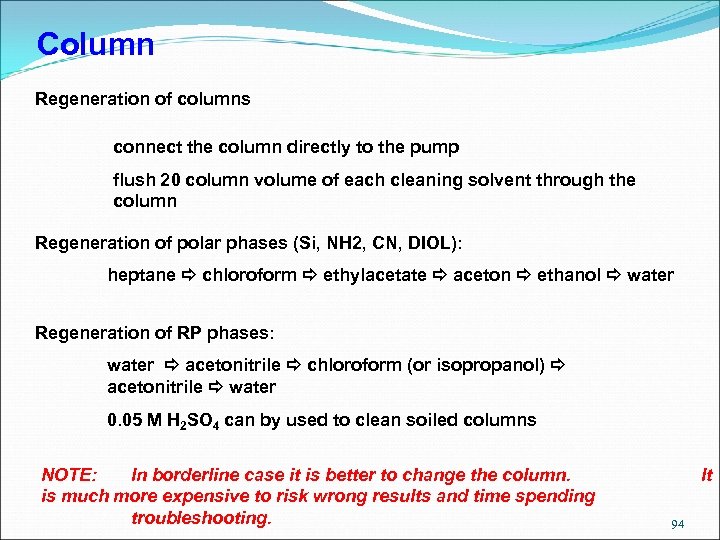 Column

Regeneration of columns

connect the column directly to the pump

flush 20 column volume of each cleaning solvent through the column

Regeneration of polar phases (Si, NH2, CN, DIOL):

heptane ⇨ chloroform ⇨ ethylacetate ⇨ aceton ⇨ ethanol ⇨ water

Regeneration of RP phases:

water ⇨ acetonitrile ⇨ chloroform (or isopropanol) ⇨ acetonitrile ⇨ water

0.05 M $H_2SO_4$ can by used to clean soiled columns

NOTE: In borderline case it is better to change the column. It is much more expensive to risk wrong results and time spending troubleshooting.

94